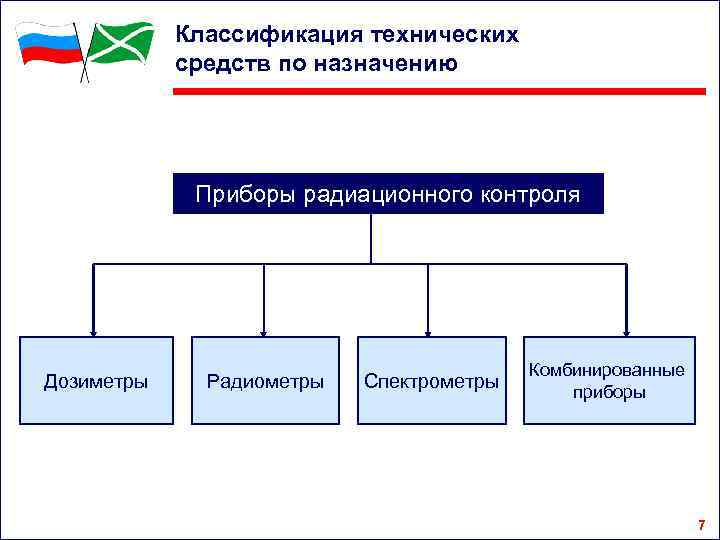 Классификация технических средств по назначению

Приборы радиационного контроля

Дозиметры

Радиометры

Спектрометры

Комбинированные приборы

7